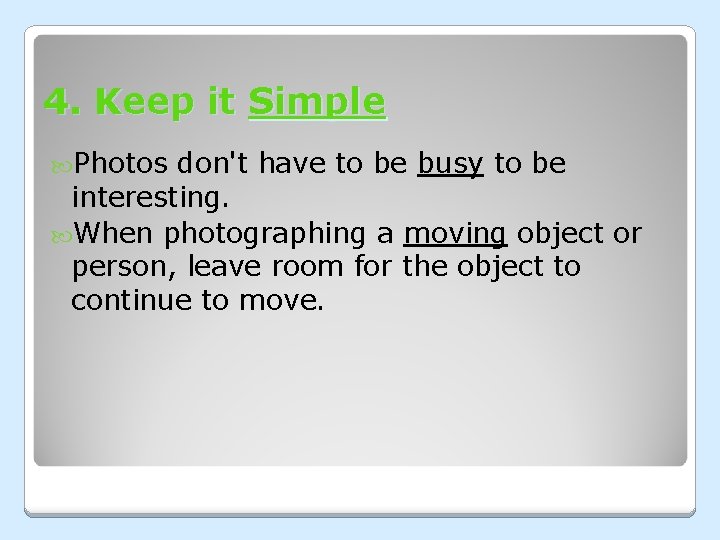 4. Keep it Simple

Photos don't have to be busy to be interesting.

When photographing a moving object or person, leave room for the object to continue to move.